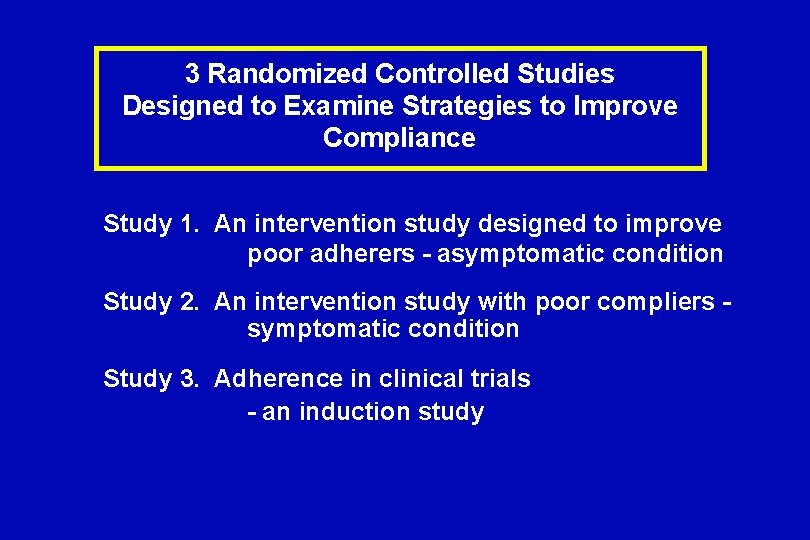 3 Randomized Controlled Studies Designed to Examine Strategies to Improve Compliance

Study 1. An intervention study designed to improve poor adherers - asymptomatic condition

Study 2. An intervention study with poor compliers - symptomatic condition

Study 3. Adherence in clinical trials - an induction study